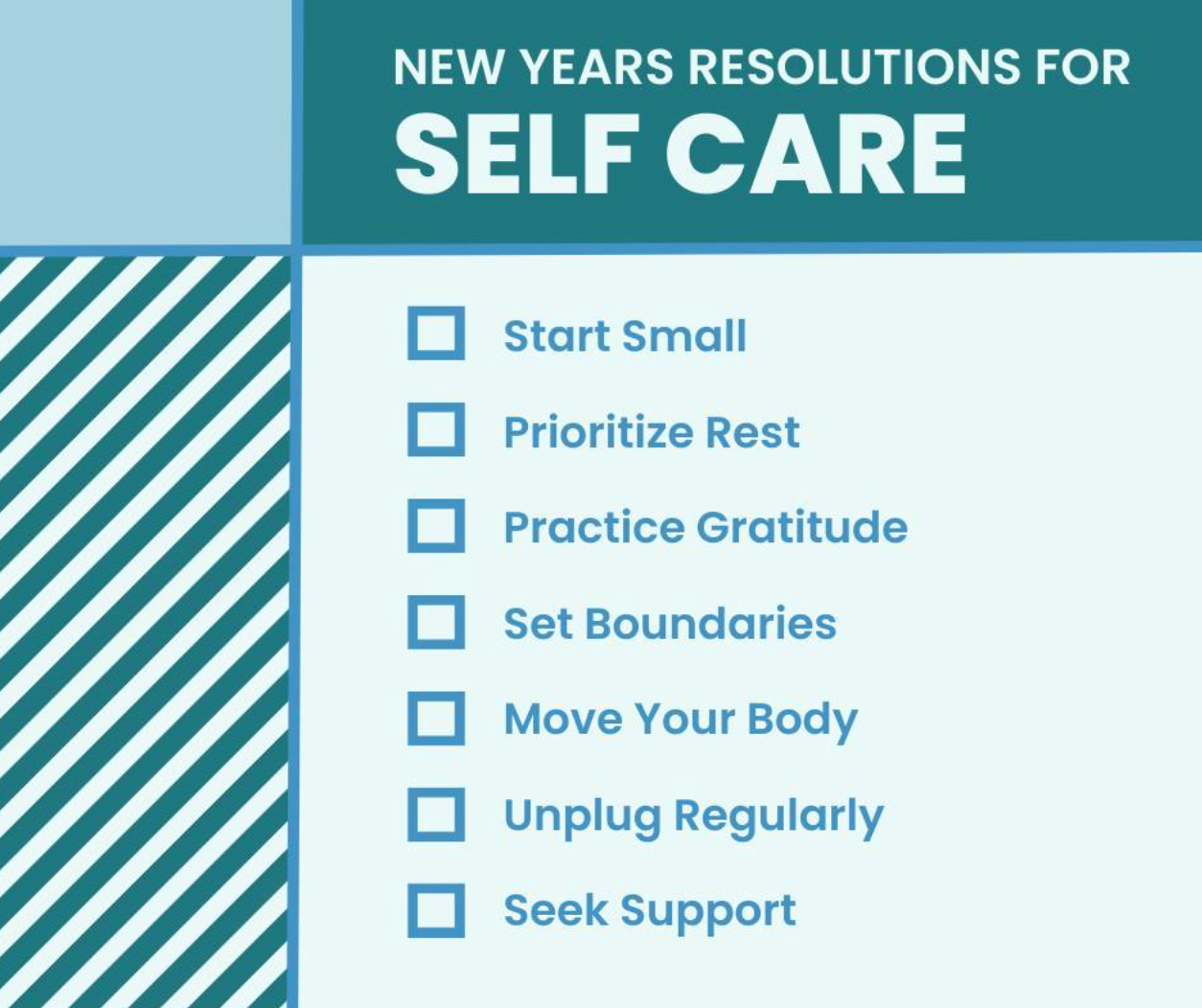 NEW YEARS RESOLUTIONS FOR
SELF CARE

☐ Start Small
☐ Prioritize Rest
☐ Practice Gratitude
☐ Set Boundaries
☐ Move Your Body
☐ Unplug Regularly
☐ Seek Support